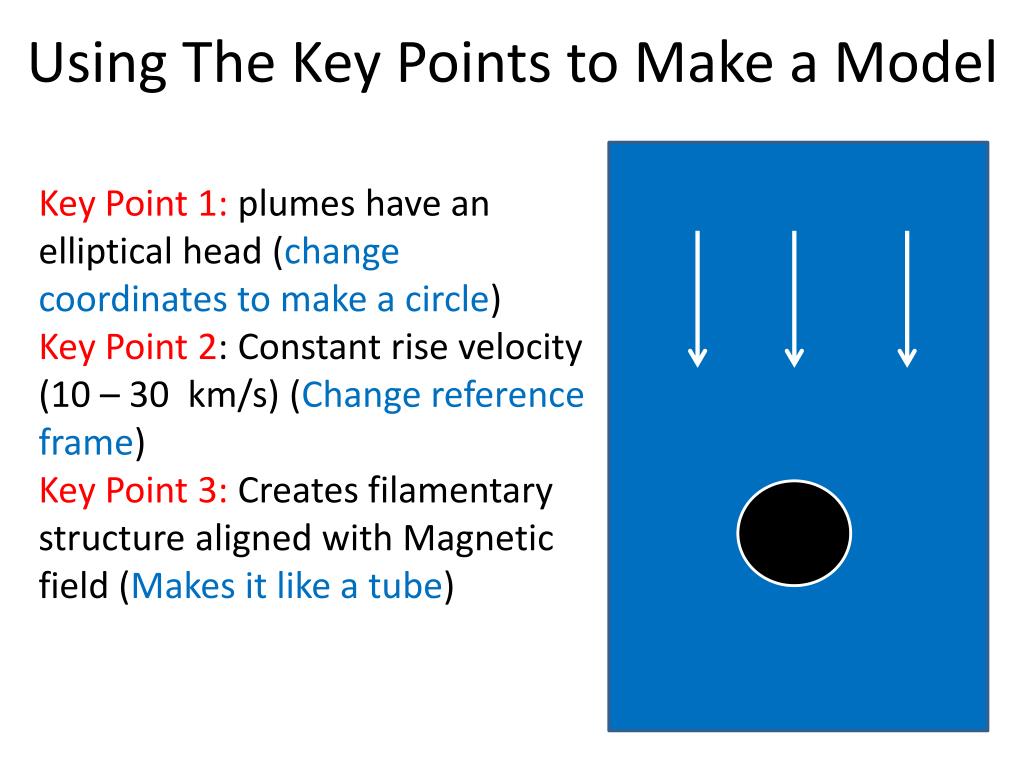 Using The Key Points to Make a Model

Key Point 1: plumes have an elliptical head (change coordinates to make a circle)
Key Point 2: Constant rise velocity (10 – 30 km/s) (Change reference frame)
Key Point 3: Creates filamentary structure aligned with Magnetic field (Makes it like a tube)